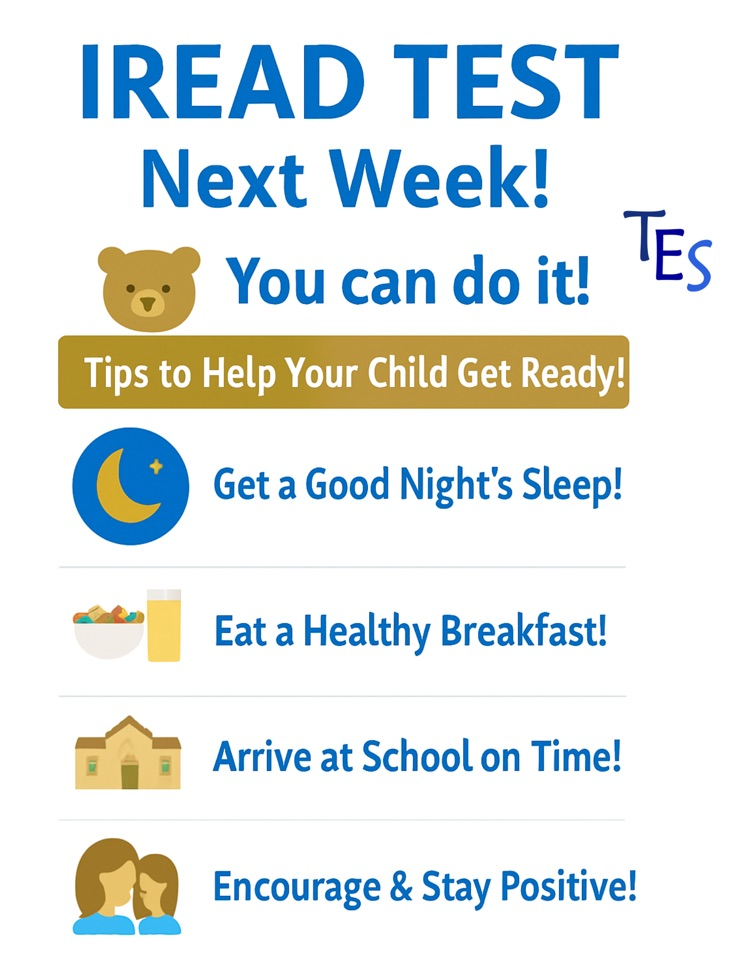 IREAD TEST
Next Week!

TES

You can do it!

Tips to Help Your Child Get Ready!

Get a Good Night's Sleep!

Eat a Healthy Breakfast!

Arrive at School on Time!

Encourage & Stay Positive!